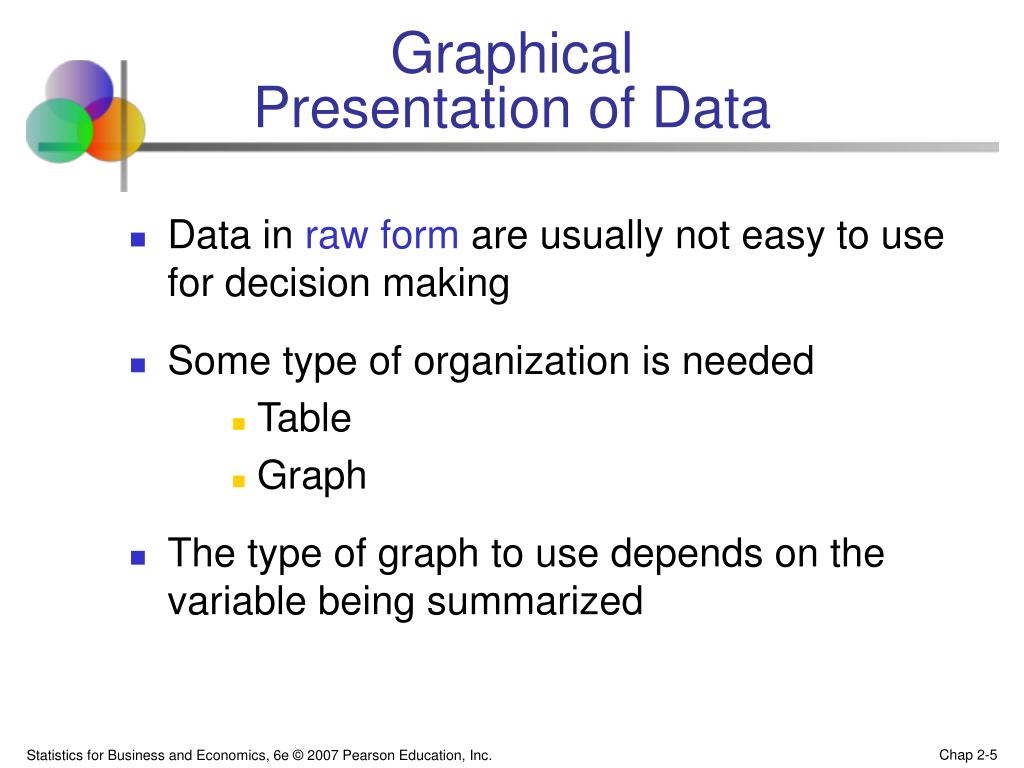 Graphical
Presentation of Data

- Data in raw form are usually not easy to use for decision making
- Some type of organization is needed
  - Table
  - Graph
- The type of graph to use depends on the variable being summarized

Statistics for Business and Economics, 6e © 2007 Pearson Education, Inc.

Chap 2-5